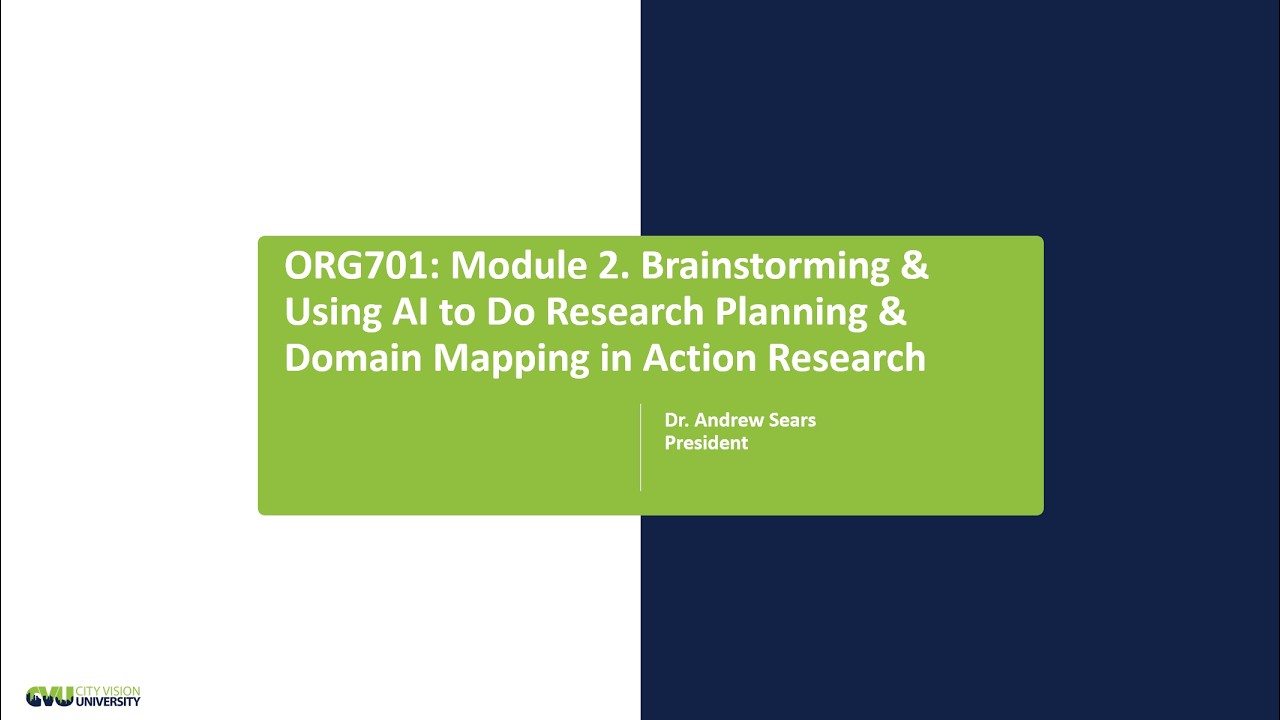 ORG701: Module 2. Brainstorming & Using AI to Do Research Planning & Domain Mapping in Action Research

Dr. Andrew Sears
President

CVU CITY VISION UNIVERSITY